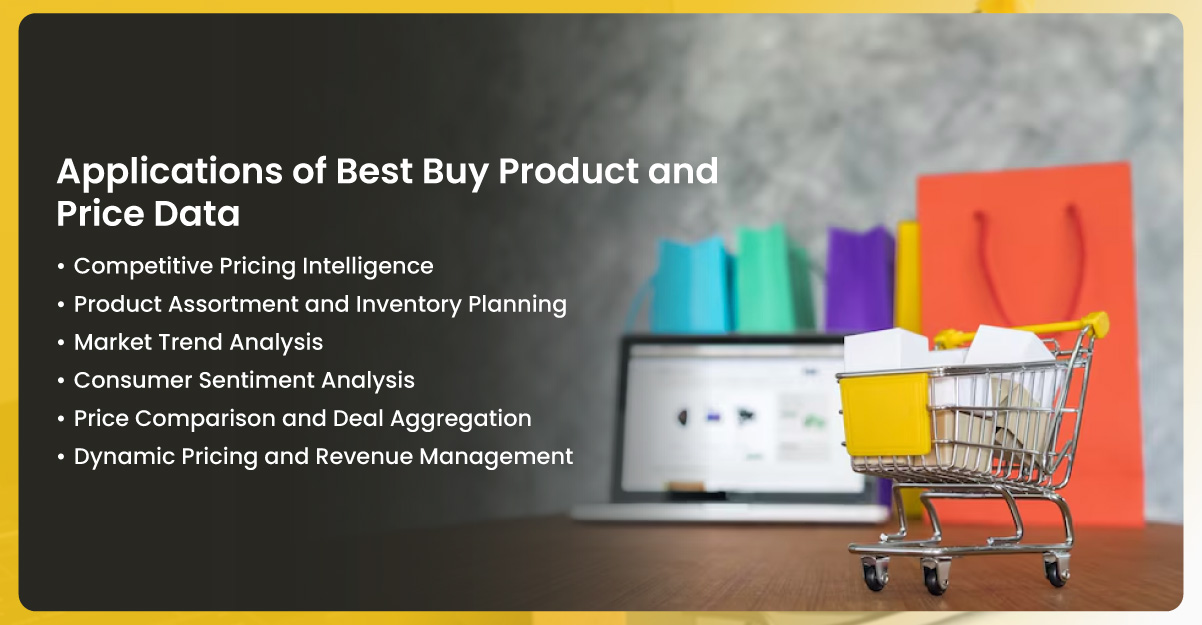 Applications of Best Buy Product and Price Data

• Competitive Pricing Intelligence
• Product Assortment and Inventory Planning
• Market Trend Analysis
• Consumer Sentiment Analysis
• Price Comparison and Deal Aggregation
• Dynamic Pricing and Revenue Management